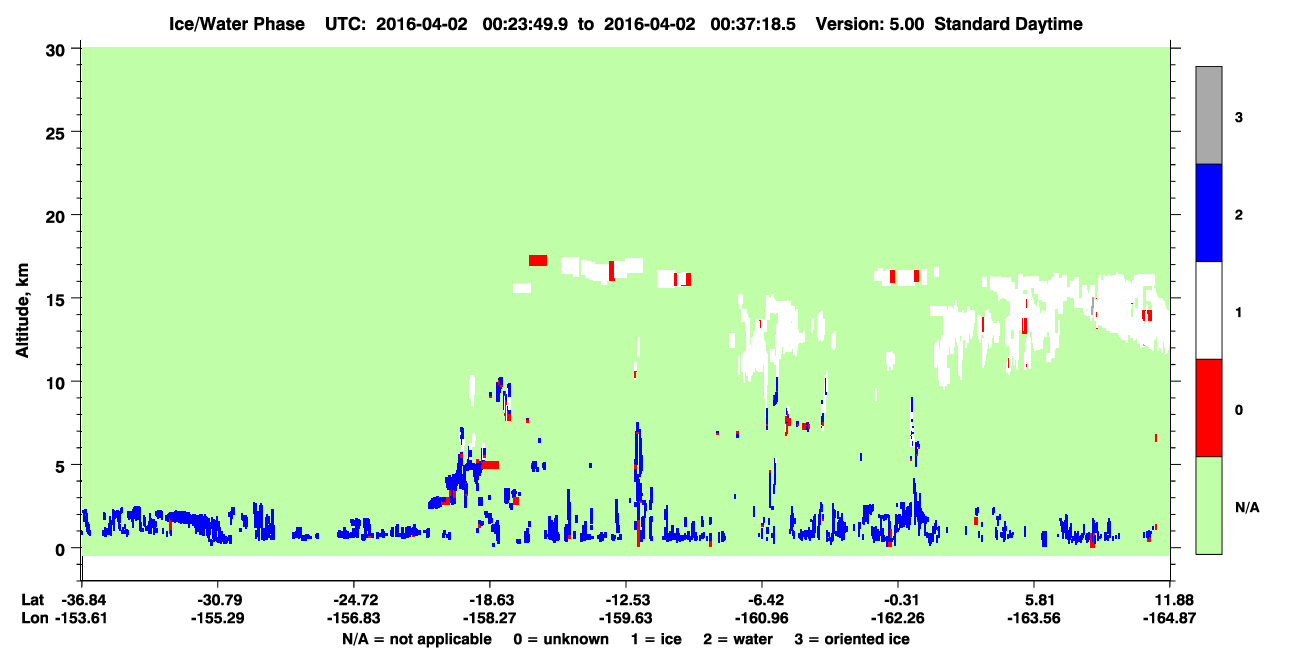 Ice/Water Phase UTC: 2016-04-02 00:23:49.9 to 2016-04-02 00:37:18.5 Version: 5.00 Standard Daytime

Altitude, km

30
25
20
15
10
5
0

3
2
1
0
N/A

| Lat | -36.84 | -30.79 | -24.72 | -18.63 | -12.53 | -6.42 | -0.31 | 5.81 | 11.88 |
|---|---|---|---|---|---|---|---|---|---|
| Lon | -153.61 | -155.29 | -156.83 | -158.27 | -159.63 | -160.96 | -162.26 | -163.56 | -164.87 |

N/A = not applicable 0 = unknown 1 = ice 2 = water 3 = oriented ice